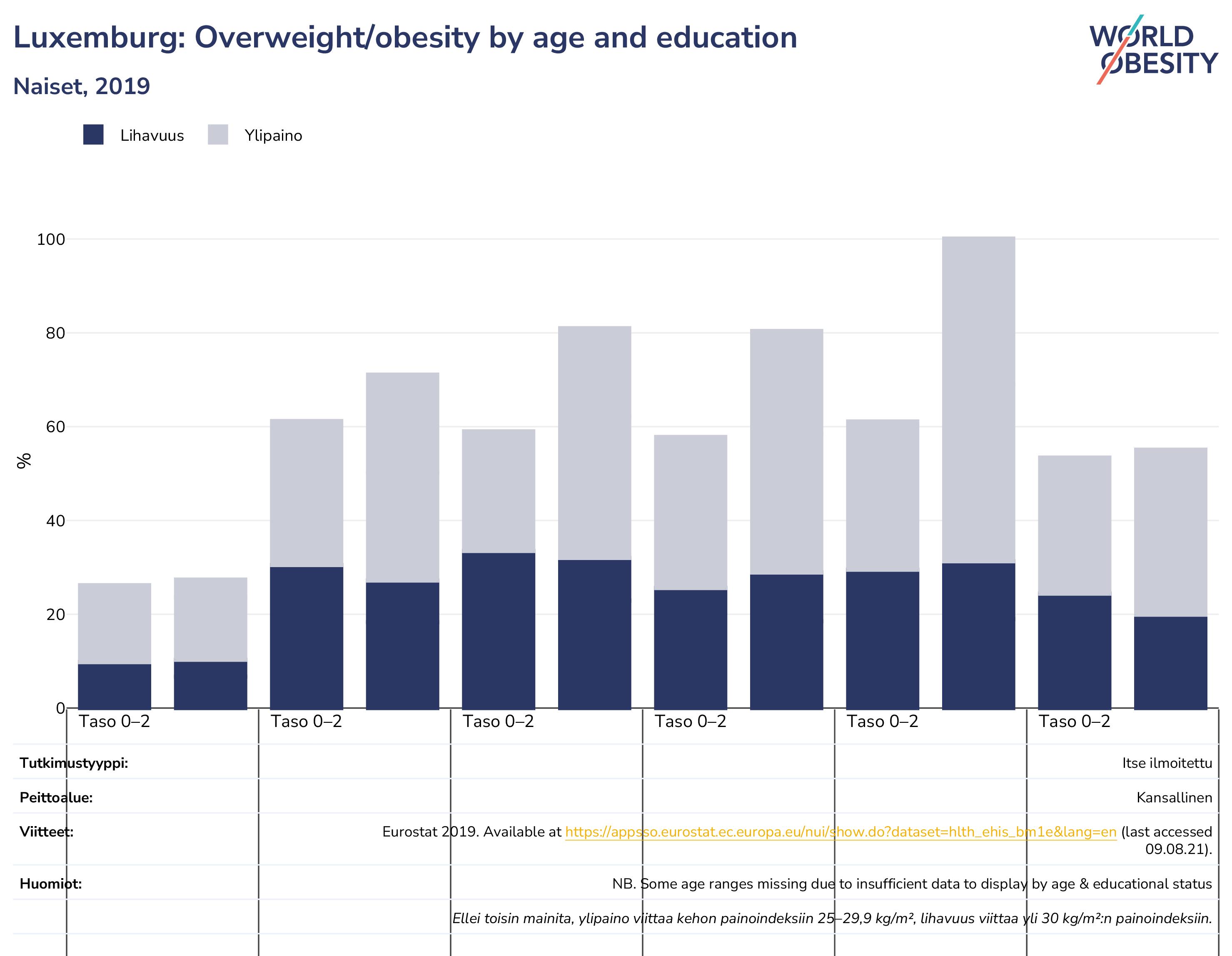 Luxemburg: Overweight/obesity by age and education

Naiset, 2019

WORLD OBESITY

Lihavuus
Ylipaino

%

100
80
60
40
20
0

Taso 0–2
Taso 0–2
Taso 0–2
Taso 0–2
Taso 0–2
Taso 0–2

Tutkimustyyppi: Itse ilmoitettu

Peittoalue: Kansallinen

Viitteet: Eurostat 2019. Available at https://appsso.eurostat.ec.europa.eu/nui/show.do?dataset=hlth_ehis_bm1e&lang=en (last accessed 09.08.21).

Huomiot: NB. Some age ranges missing due to insufficient data to display by age & educational status

Ellei toisin mainita, ylipaino viittaa kehon painoindeksiin 25–29,9 kg/m², lihavuus viittaa yli 30 kg/m²:n painoindeksiin.